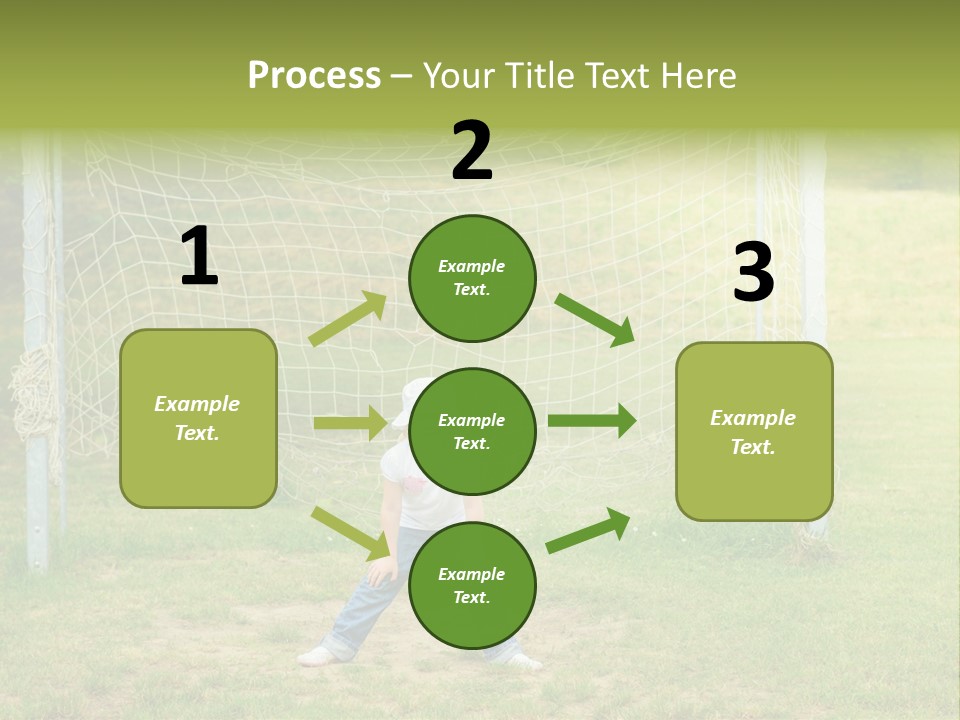 Process – Your Title Text Here

1

Example Text.

2

Example Text.

Example Text.

Example Text.

3

Example Text.